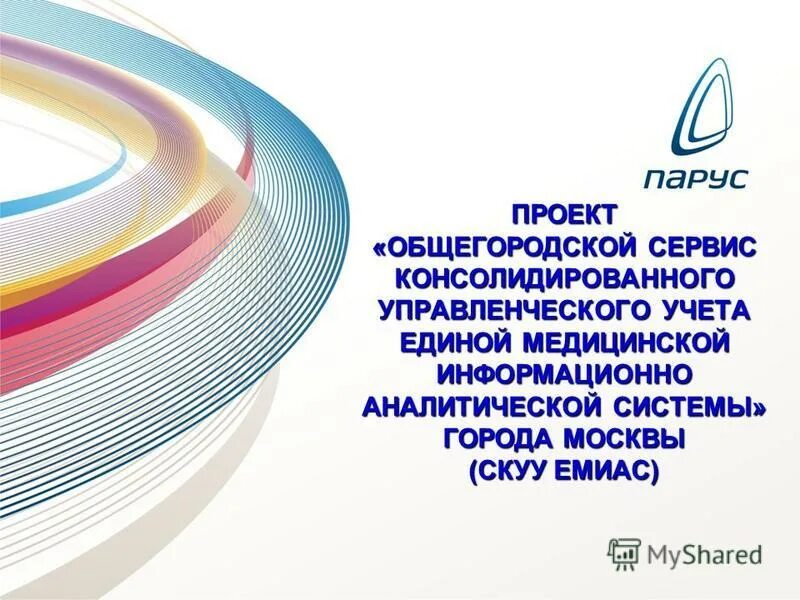 ПАРУС

ПРОЕКТ «ОБЩЕГОРОДСКОЙ СЕРВИС КОНСОЛИДИРОВАННОГО УПРАВЛЕНЧЕСКОГО УЧЕТА ЕДИНОЙ МЕДИЦИНСКОЙ ИНФОРМАЦИОННО АНАЛИТИЧЕСКОЙ СИСТЕМЫ» ГОРОДА МОСКВЫ (СКУУ ЕМИАС)

MyShared